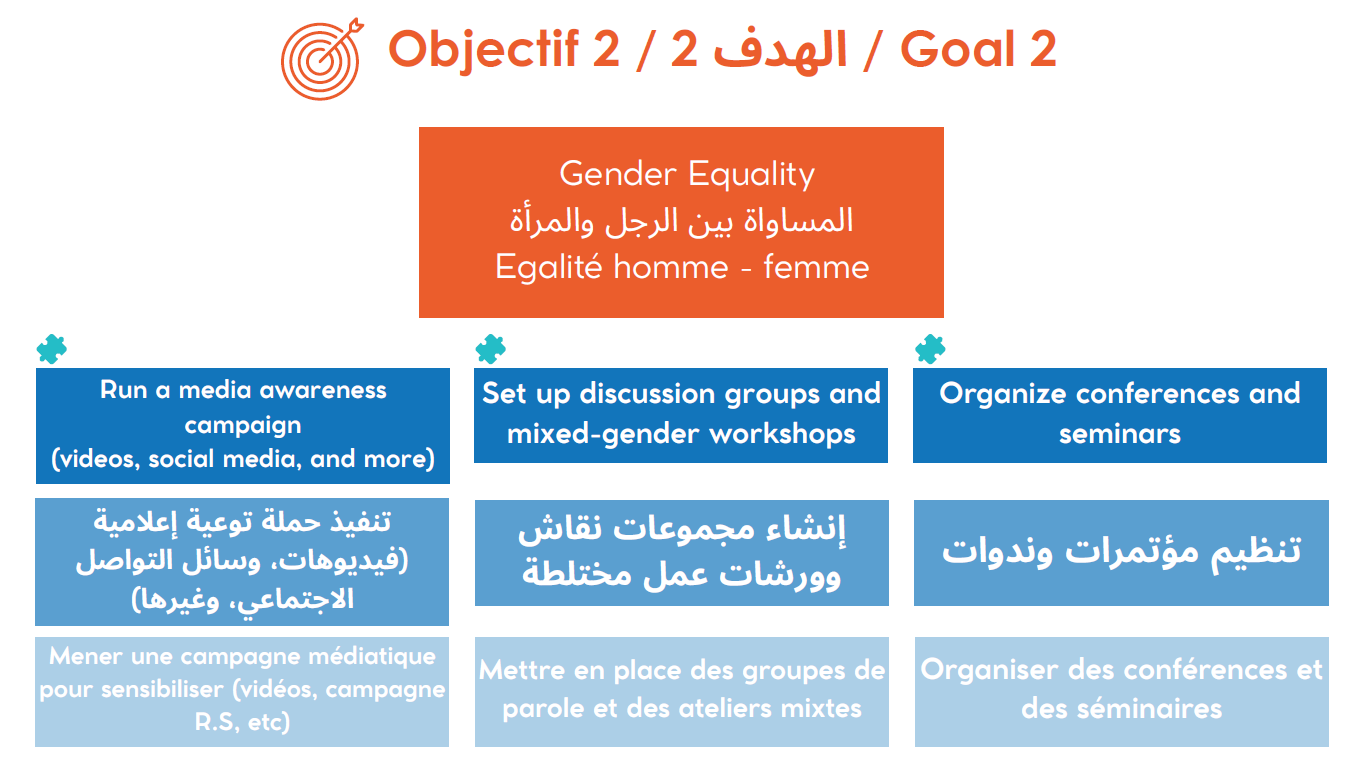 Objectif 2 / الهدف 2 / Goal 2

Gender Equality
المساواة بين الرجل والمرأة
Egalité homme - femme

Run a media awareness campaign (videos, social media, and more)

تنفيذ حملة توعية إعلامية (فيديوهات، وسائل التواصل الاجتماعي، وغيرها)

Mener une campagne médiatique pour sensibiliser (vidéos, campagne R.S, etc)

Set up discussion groups and mixed-gender workshops

إنشاء مجموعات نقاش وورشات عمل مختلطة

Mettre en place des groupes de parole et des ateliers mixtes

Organize conferences and seminars

تنظيم مؤتمرات وندوات

Organiser des conférences et des séminaires